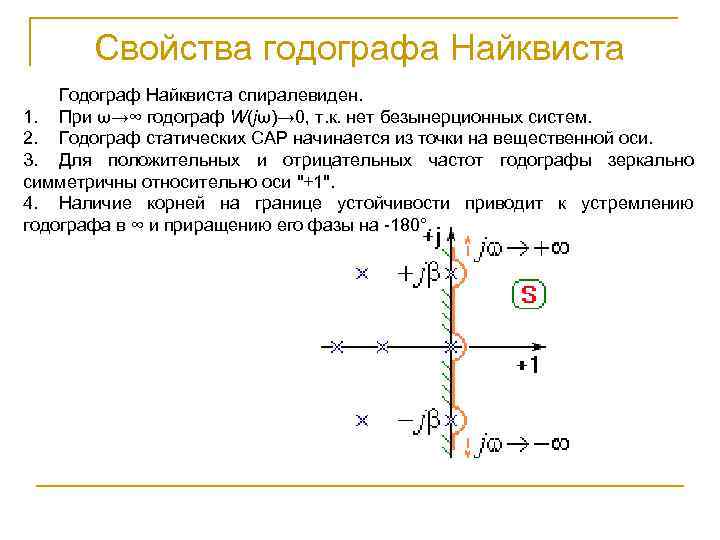 Свойства годографа Найквиста

Годограф Найквиста спиралевиден.

1. При $\omega \to \infty$ годограф $W(j\omega) \to 0$, т.к. нет безынерционных систем.

2. Годограф статических САР начинается из точки на вещественной оси.

3. Для положительных и отрицательных частот годографы зеркально симметричны относительно оси "+1".

4. Наличие корней на границе устойчивости приводит к устремлению годографа в $\infty$ и приращению его фазы на -180°.

+j

$j\omega \to +\infty$

$+j\beta$

S

+1

$-j\beta$

$j\omega \to -\infty$